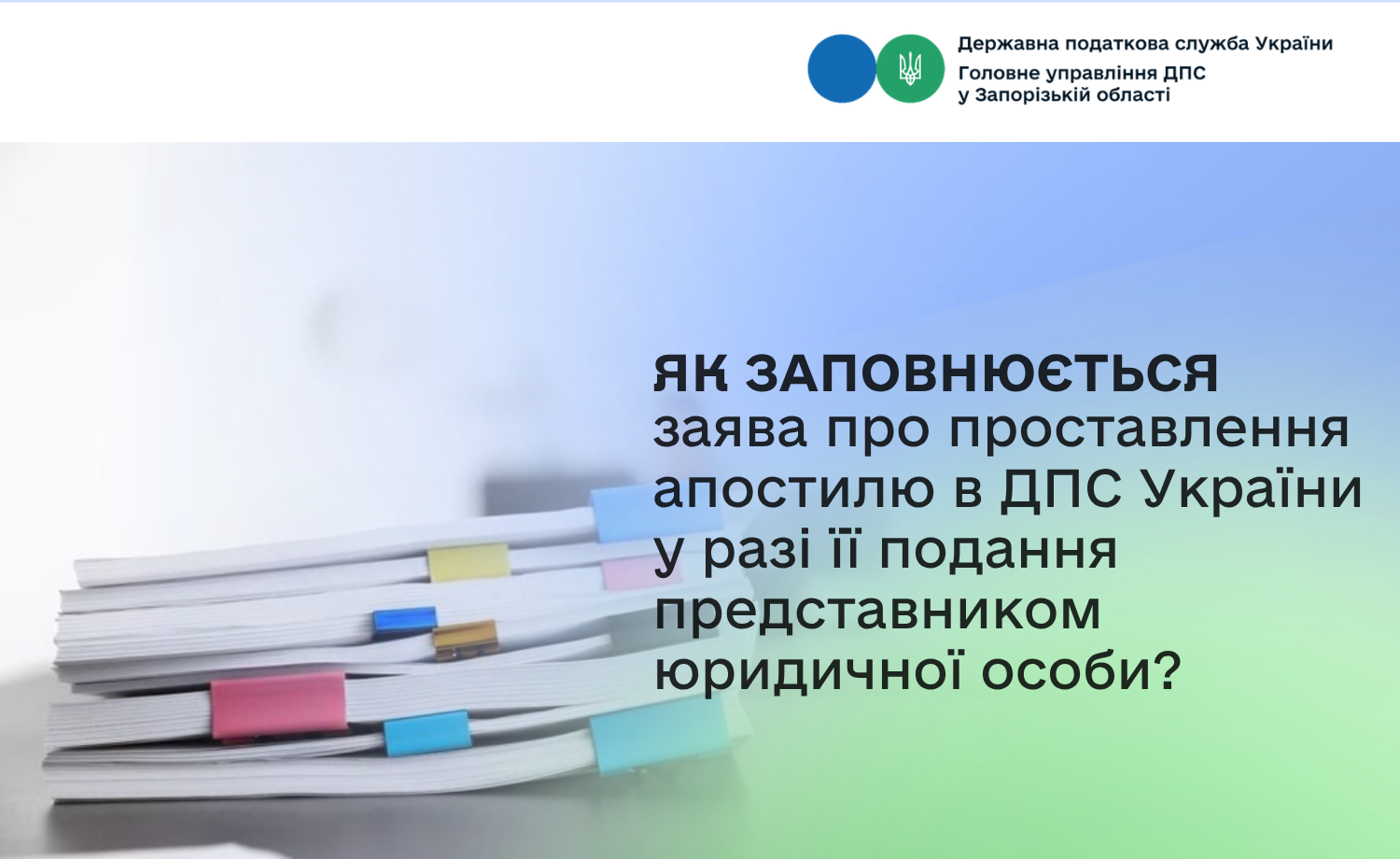 Державна податкова служба України
Головне управління ДПС
у Запорізькій області

ЯК ЗАПОВНЮЄТЬСЯ
заява про проставлення апостилю в ДПС України у разі її подання представником юридичної особи?